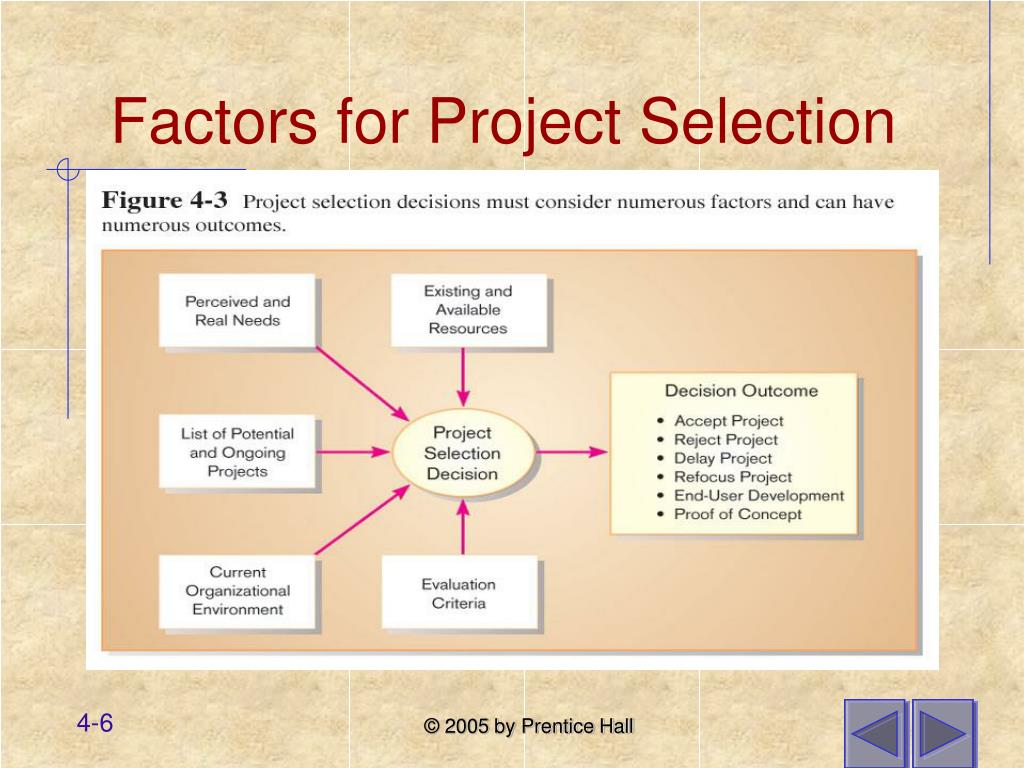 Factors for Project Selection

Figure 4-3 Project selection decisions must consider numerous factors and can have numerous outcomes.

Perceived and Real Needs

Existing and Available Resources

List of Potential and Ongoing Projects

Project Selection Decision

Current Organizational Environment

Evaluation Criteria

Decision Outcome
• Accept Project
• Reject Project
• Delay Project
• Refocus Project
• End-User Development
• Proof of Concept

4-6

© 2005 by Prentice Hall